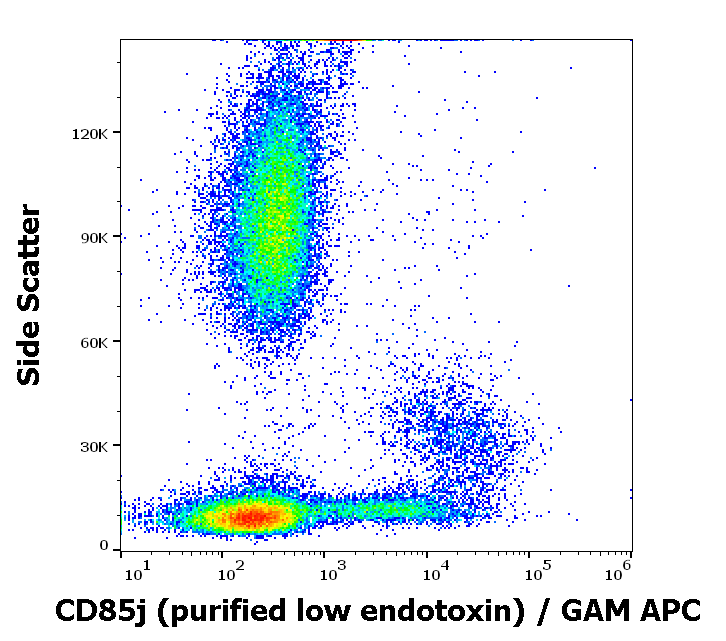 Side Scatter

120K
90K
60K
30K
0

$10^1$ $10^2$ $10^3$ $10^4$ $10^5$ $10^6$

CD85j (purified low endotoxin) / GAM APC